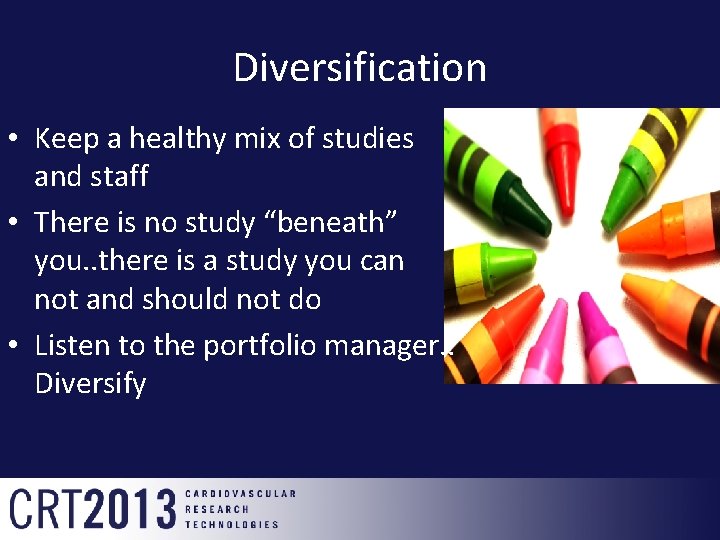 Diversification

• Keep a healthy mix of studies and staff
• There is no study “beneath” you..there is a study you can not and should not do
• Listen to the portfolio manager.. Diversify

CRT2013 CARDIOVASCULAR RESEARCH TECHNOLOGIES